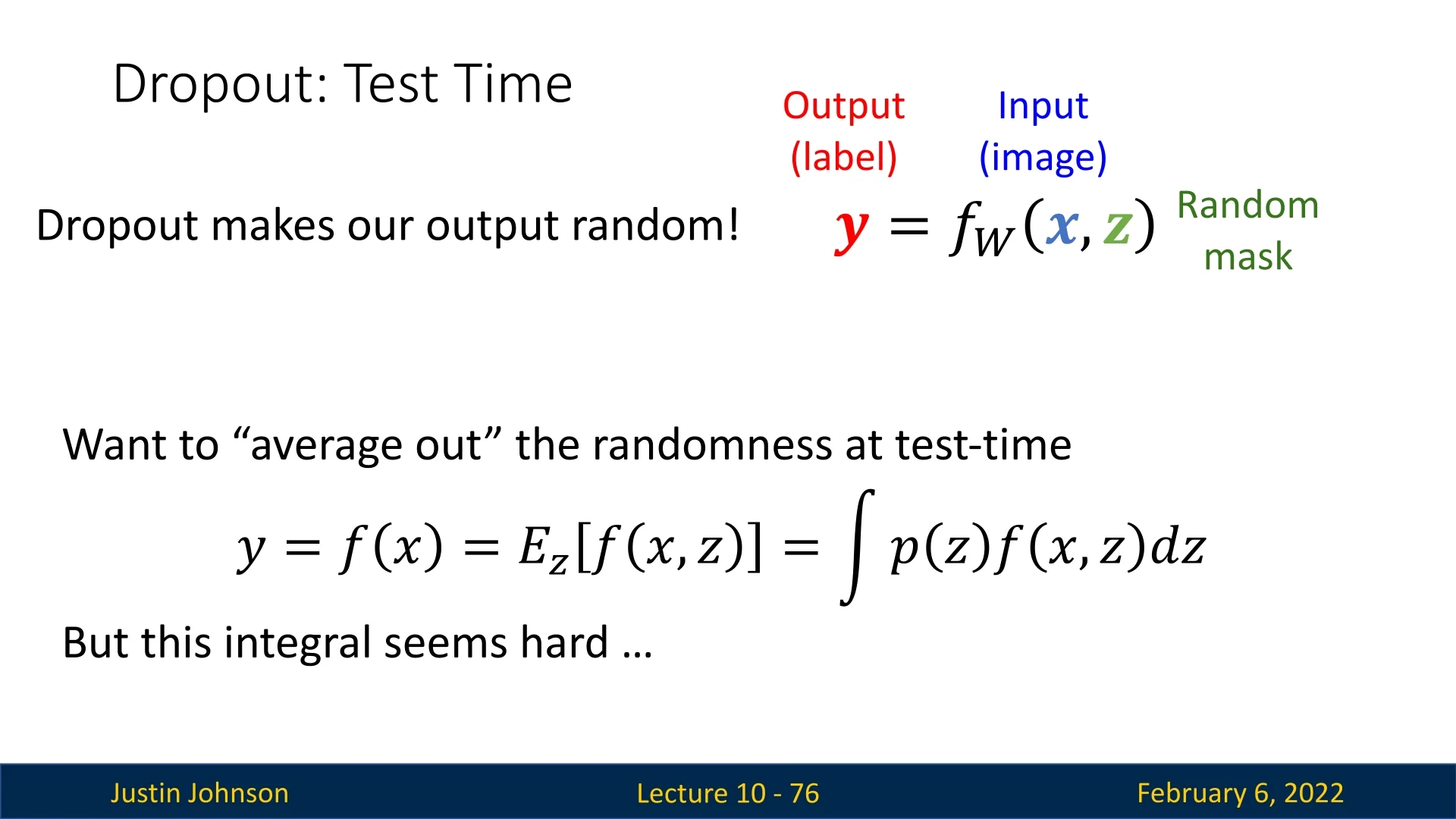 Dropout: Test Time

Output (label)

Input (image)

Dropout makes our output random!

$\boldsymbol{y} = f_W(\boldsymbol{x}, \boldsymbol{z})$

Random mask

Want to “average out” the randomness at test-time

$y = f(x) = E_z[f(x,z)] = \int p(z)f(x,z)dz$

But this integral seems hard …

Justin Johnson

Lecture 10 - 76

February 6, 2022